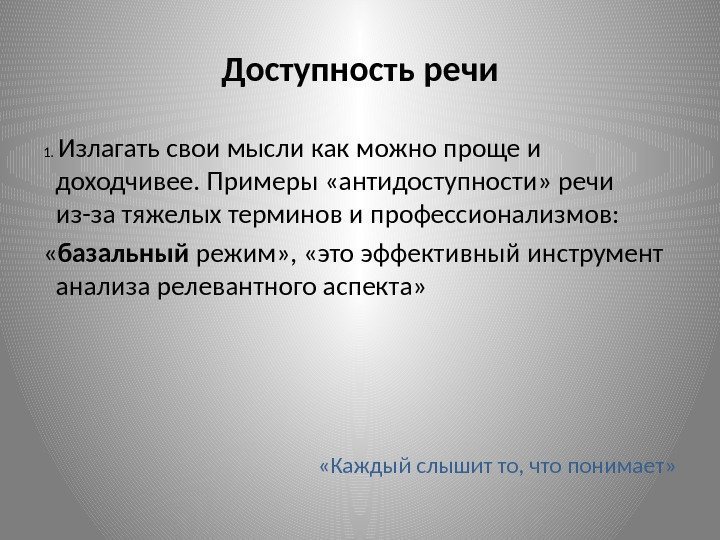 Доступность речи

1. Излагать свои мысли как можно проще и доходчивее. Примеры «антидоступности» речи из-за тяжелых терминов и профессионализмов:

«базальный режим», «это эффективный инструмент анализа релевантного аспекта»

«Каждый слышит то, что понимает»